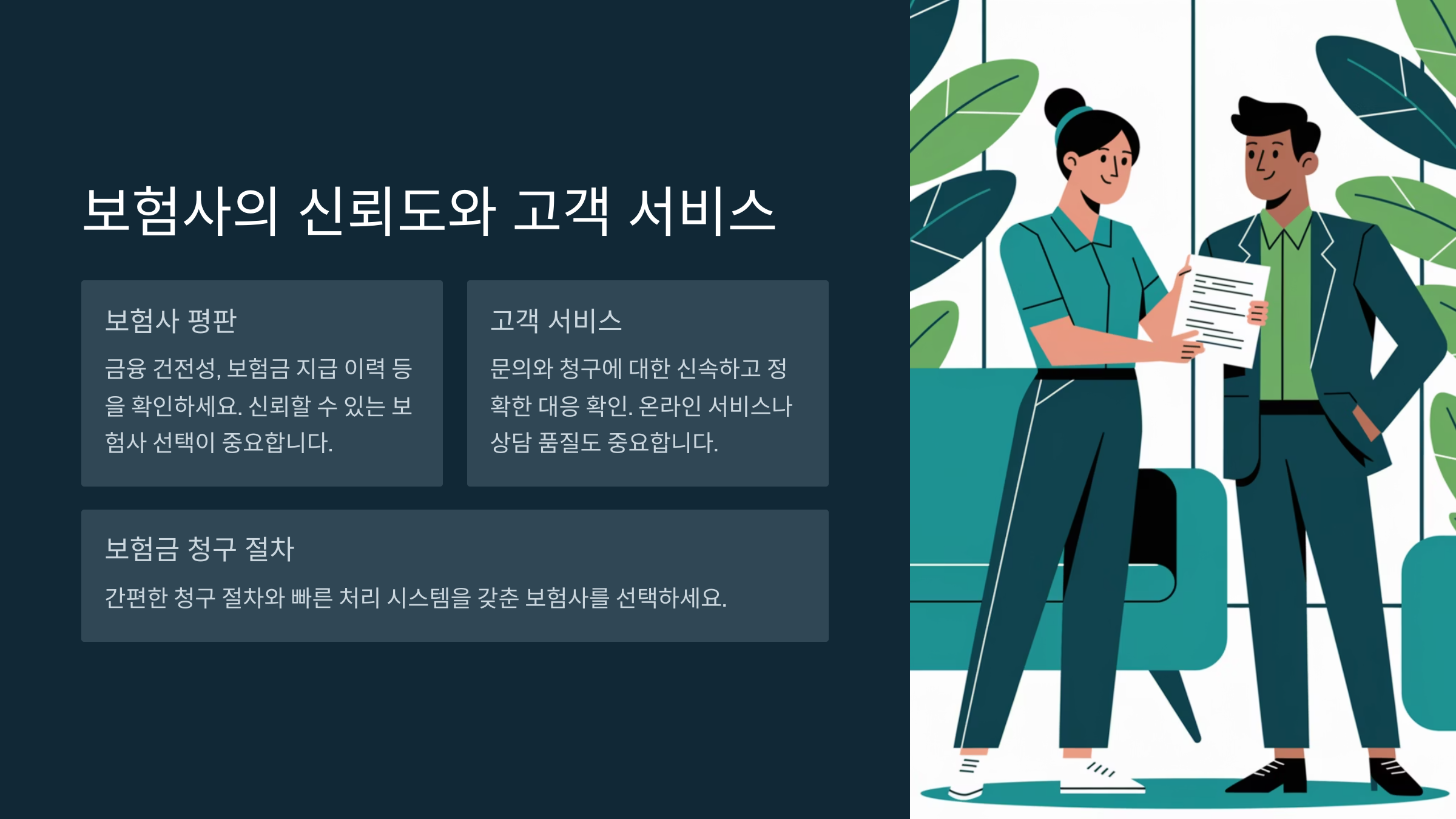 보험사의 신뢰도와 고객 서비스

보험사 평판

금융 건전성, 보험금 지급 이력 등을 확인하세요. 신뢰할 수 있는 보험사 선택이 중요합니다.

고객 서비스

문의와 청구에 대한 신속하고 정확한 대응 확인. 온라인 서비스나 상담 품질도 중요합니다.

보험금 청구 절차

간편한 청구 절차와 빠른 처리 시스템을 갖춘 보험사를 선택하세요.